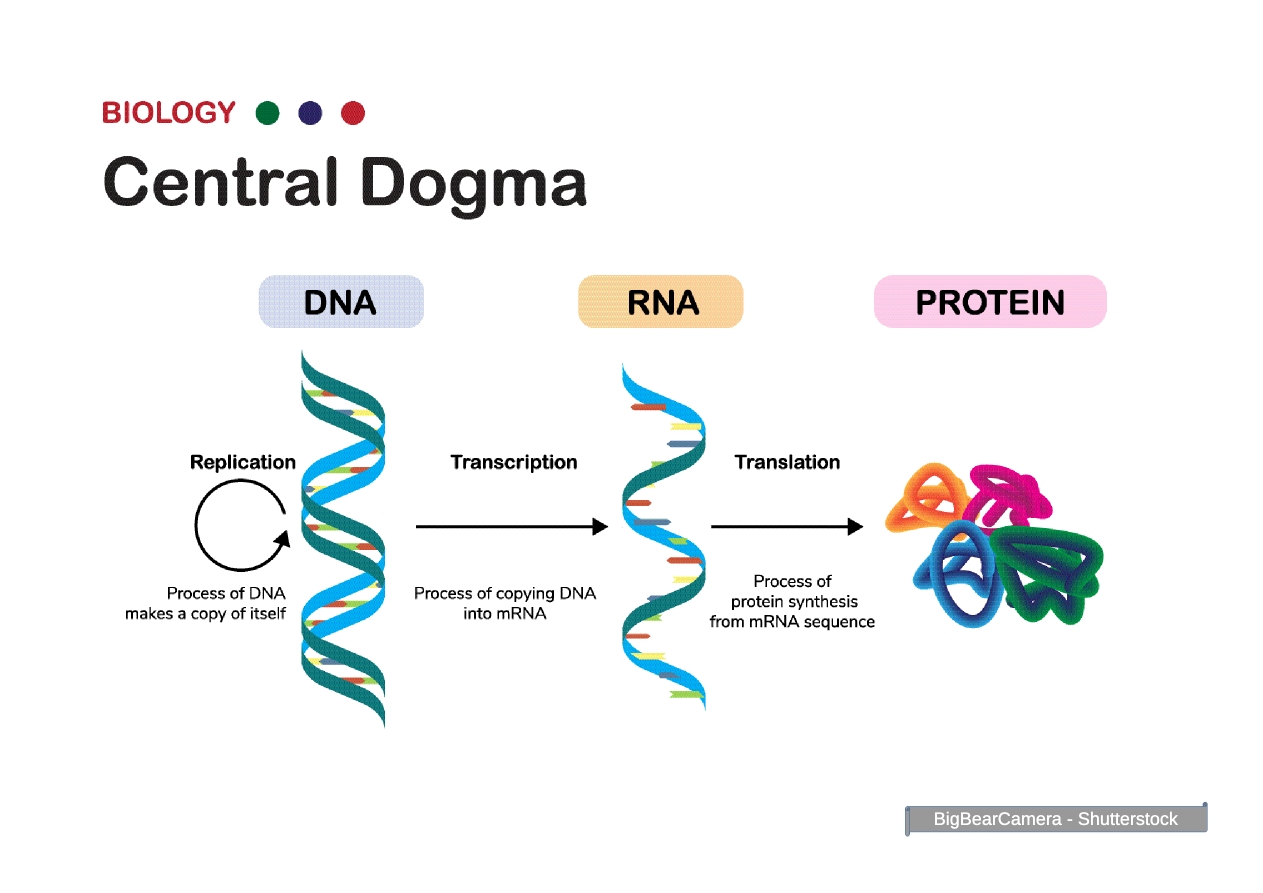 BIOLOGY

Central Dogma

DNA

RNA

PROTEIN

Replication

Process of DNA makes a copy of itself

Transcription

Process of copying DNA into mRNA

Translation

Process of protein synthesis from mRNA sequence

BigBearCamera - Shutterstock